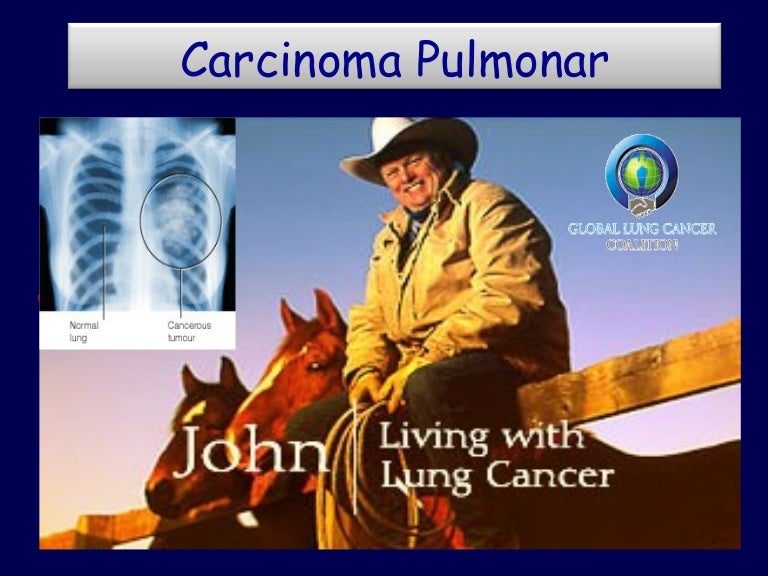 Carcinoma Pulmonar

Normal lung

Cancerous tumour

GLOBAL LUNG CANCER COALITION

John

Living with Lung Cancer